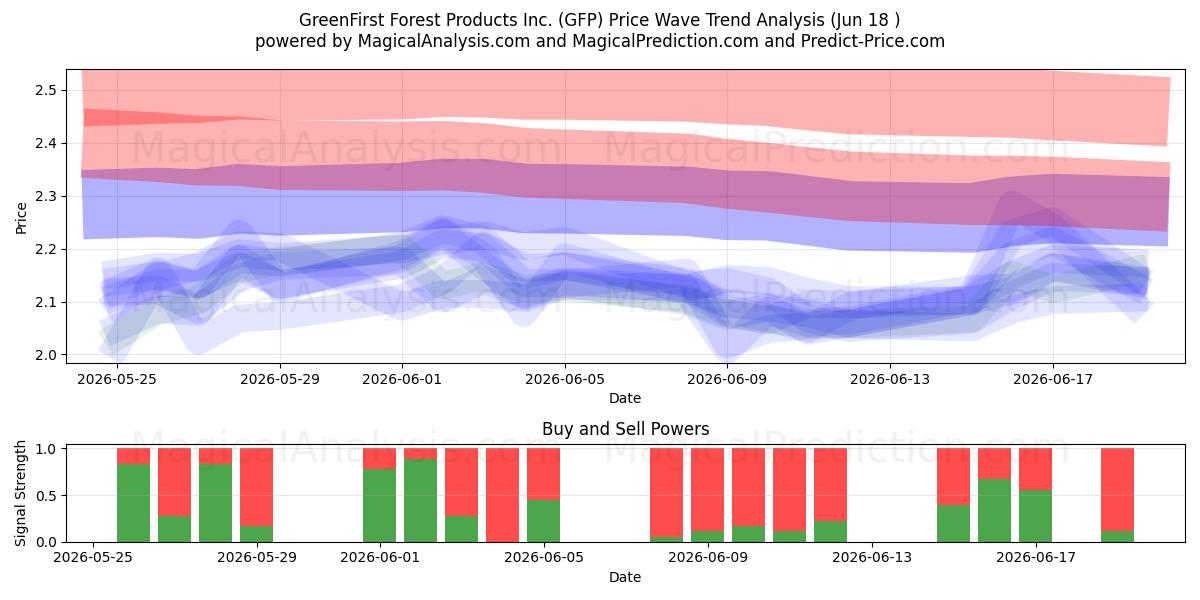 GreenFirst Forest Products Inc. (GFP) Price Wave Trend Analysis (Jun 18 )
powered by MagicalAnalysis.com and MagicalPrediction.com and Predict-Price.com

MagicalAnalysis.com MagicalPrediction.com
MagicalAnalysis.com MagicalPrediction.com

Price
2.5
2.4
2.3
2.2
2.1
2.0

2026-05-25 2026-05-29 2026-06-01 2026-06-05 2026-06-09 2026-06-13 2026-06-17
Date

Buy and Sell Powers

MagicalAnalysis.com MagicalPrediction.com

Signal Strength
1.0
0.5
0.0

2026-05-25 2026-05-29 2026-06-01 2026-06-05 2026-06-09 2026-06-13 2026-06-17
Date